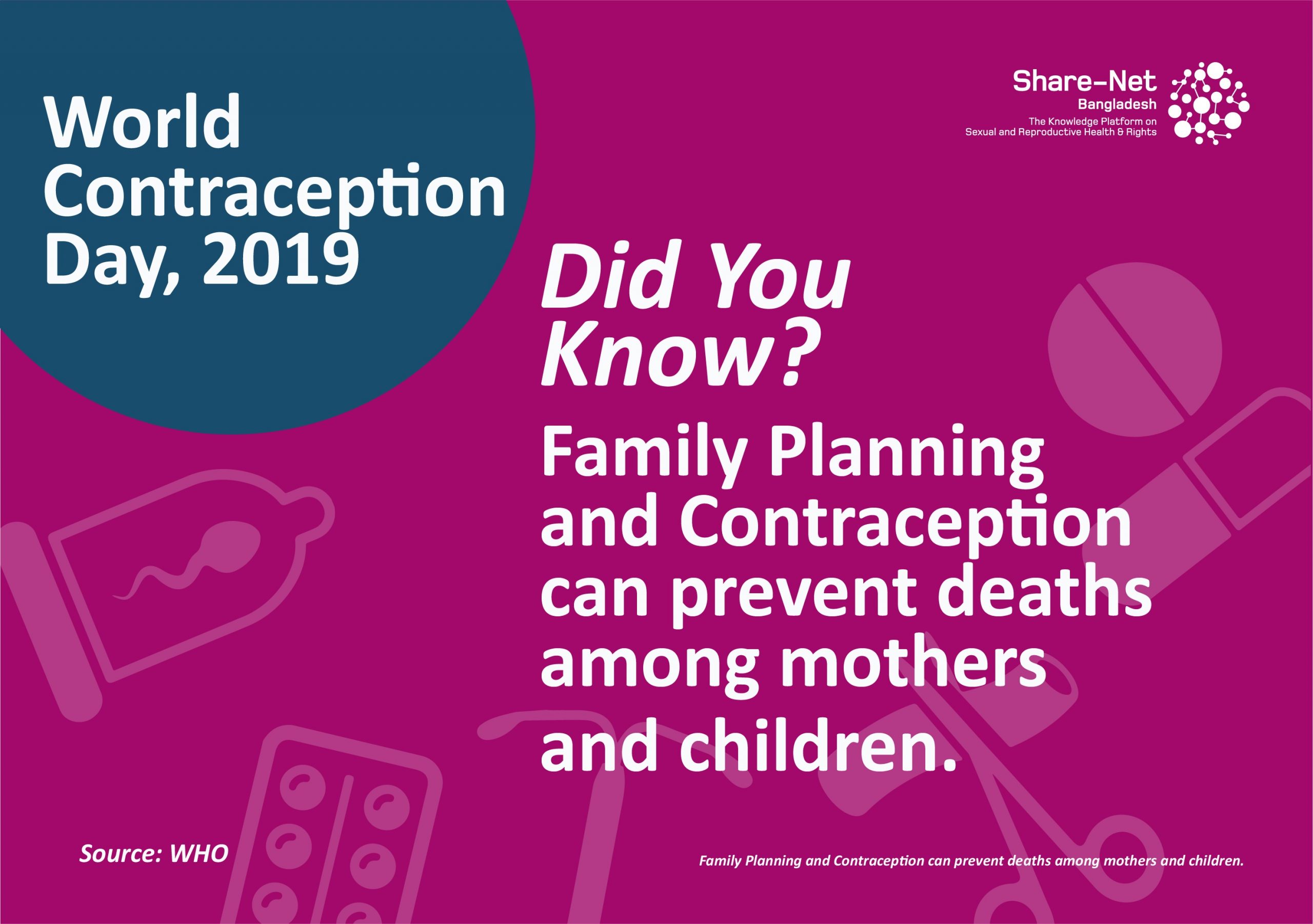 World Contraception Day, 2019

Share-Net
Bangladesh
The Knowledge Platform on Sexual and Reproductive Health & Rights

Did You Know?

Family Planning and Contraception can prevent deaths among mothers and children.

Source: WHO

Family Planning and Contraception can prevent deaths among mothers and children.